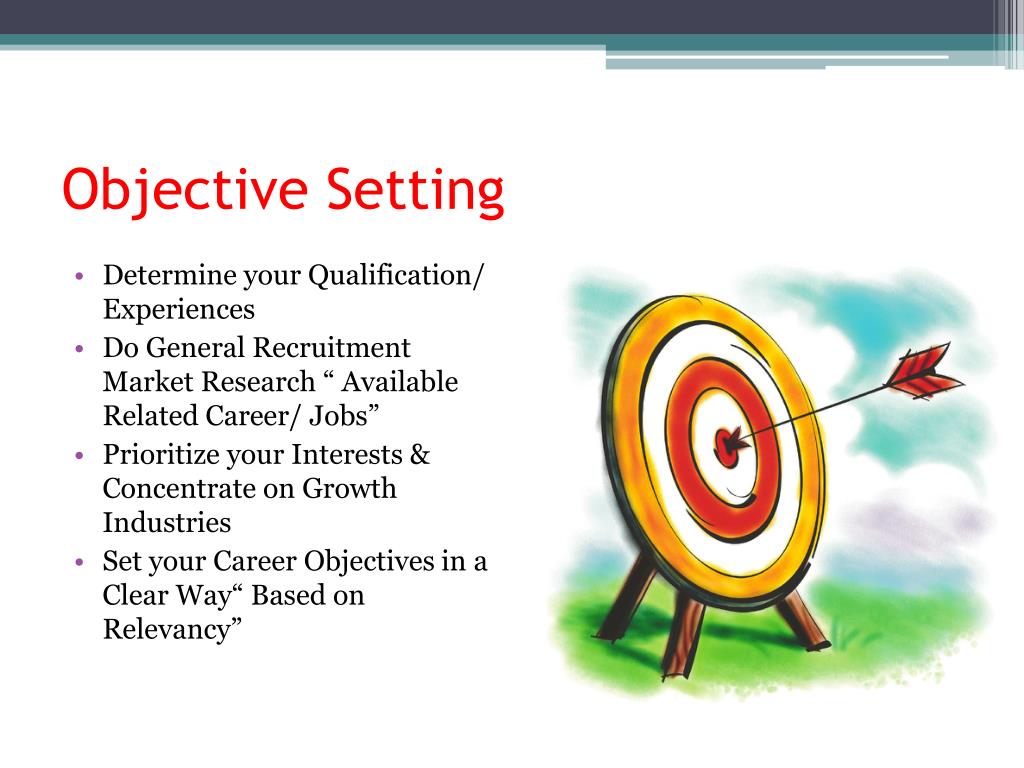 Objective Setting

• Determine your Qualification/ Experiences
• Do General Recruitment Market Research “ Available Related Career/ Jobs”
• Prioritize your Interests & Concentrate on Growth Industries
• Set your Career Objectives in a Clear Way“ Based on Relevancy”